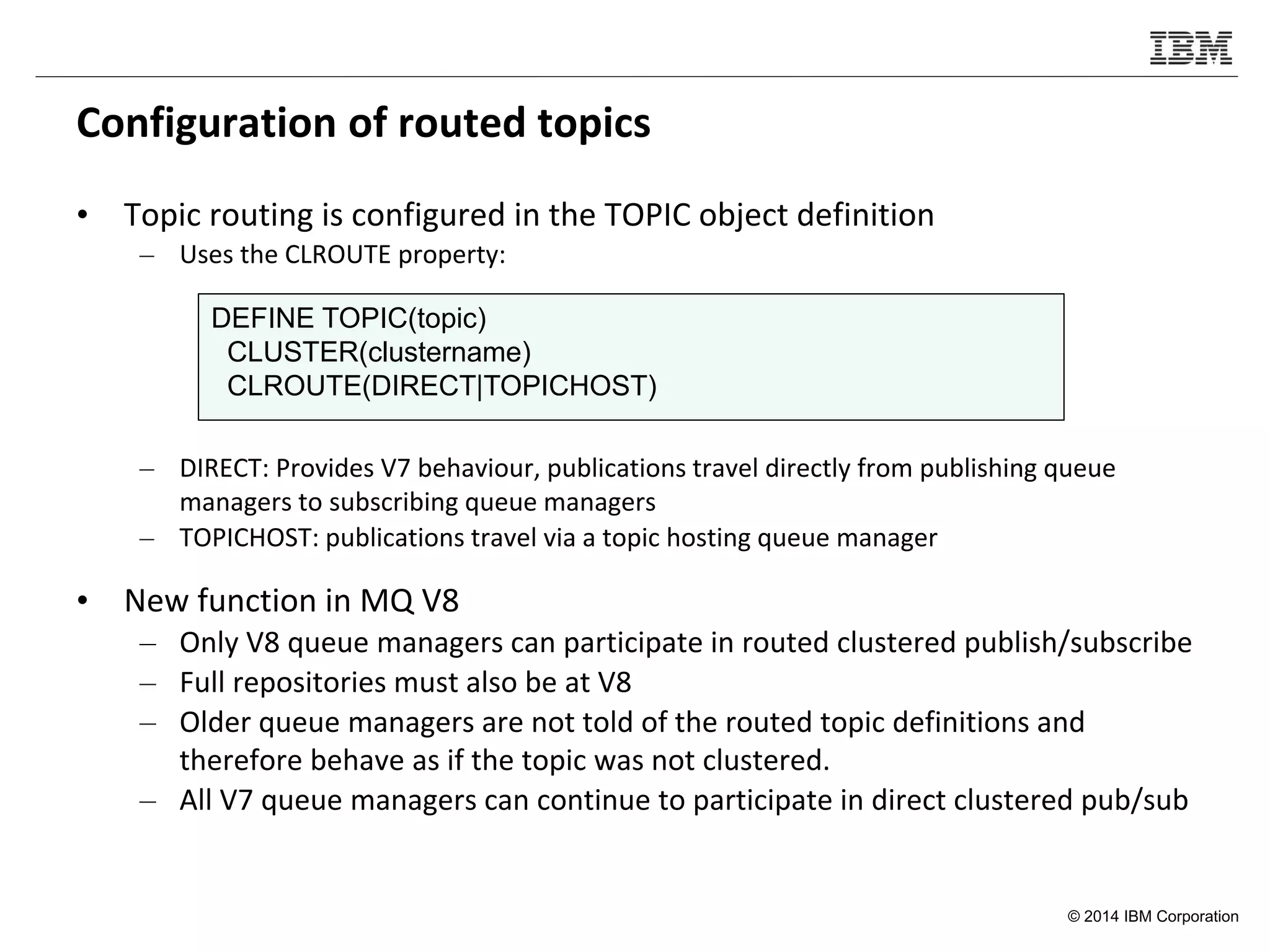 IBM

Configuration of routed topics

• Topic routing is configured in the TOPIC object definition
– Uses the CLROUTE property:

DEFINE TOPIC(topic)
CLUSTER(clustername)
CLROUTE(DIRECT|TOPICHOST)

– DIRECT: Provides V7 behaviour, publications travel directly from publishing queue managers to subscribing queue managers
– TOPICHOST: publications travel via a topic hosting queue manager

• New function in MQ V8
– Only V8 queue managers can participate in routed clustered publish/subscribe
– Full repositories must also be at V8
– Older queue managers are not told of the routed topic definitions and therefore behave as if the topic was not clustered.
– All V7 queue managers can continue to participate in direct clustered pub/sub

© 2014 IBM Corporation